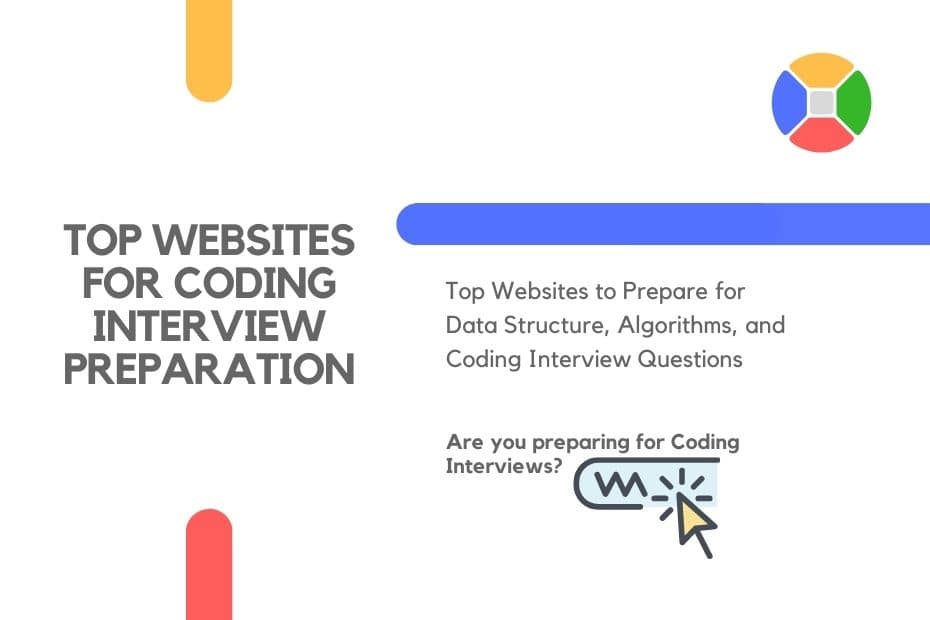 TOP WEBSITES FOR CODING INTERVIEW PREPARATION

Top Websites to Prepare for Data Structure, Algorithms, and Coding Interview Questions

Are you preparing for Coding Interviews?